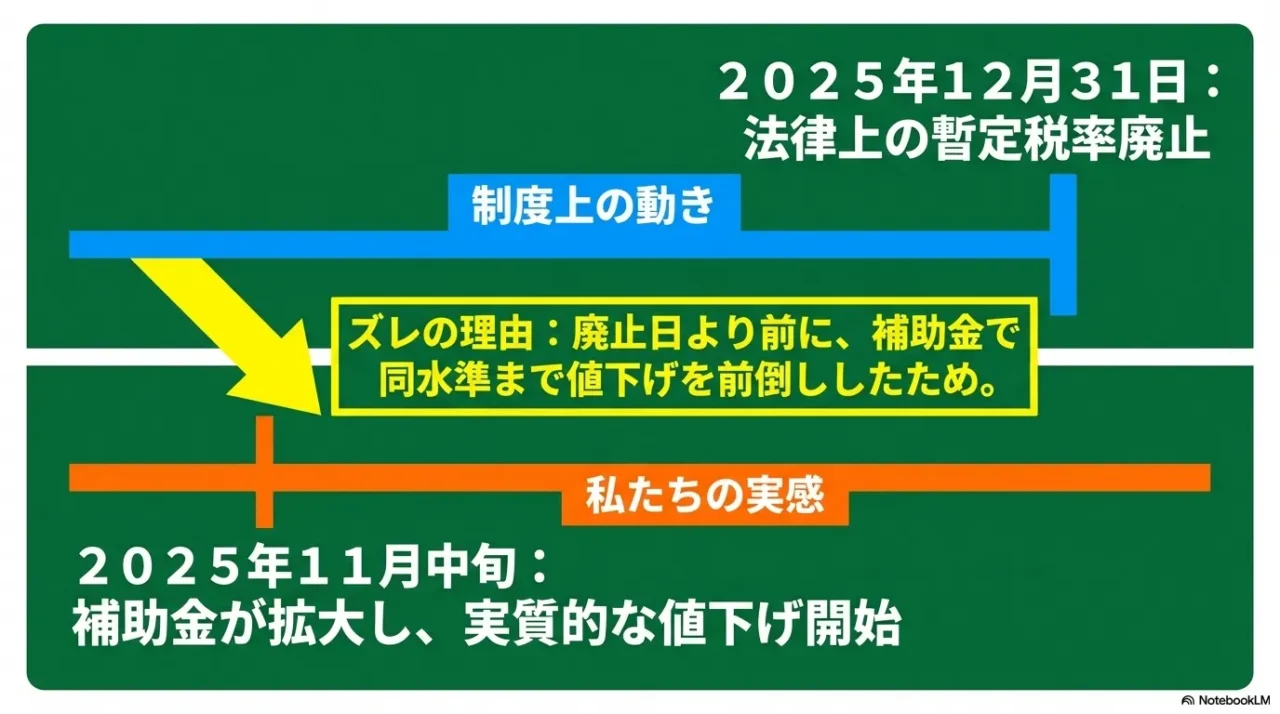 ２０２５年12月31日：
法律上の暫定税率廃止

制度上の動き

ズレの理由：廃止日より前に、補助金で同水準まで値下げを前倒ししたため。

私たちの実感

２０２５年１１月中旬：
補助金が拡大し、実質的な値下げ開始

NotebookLM